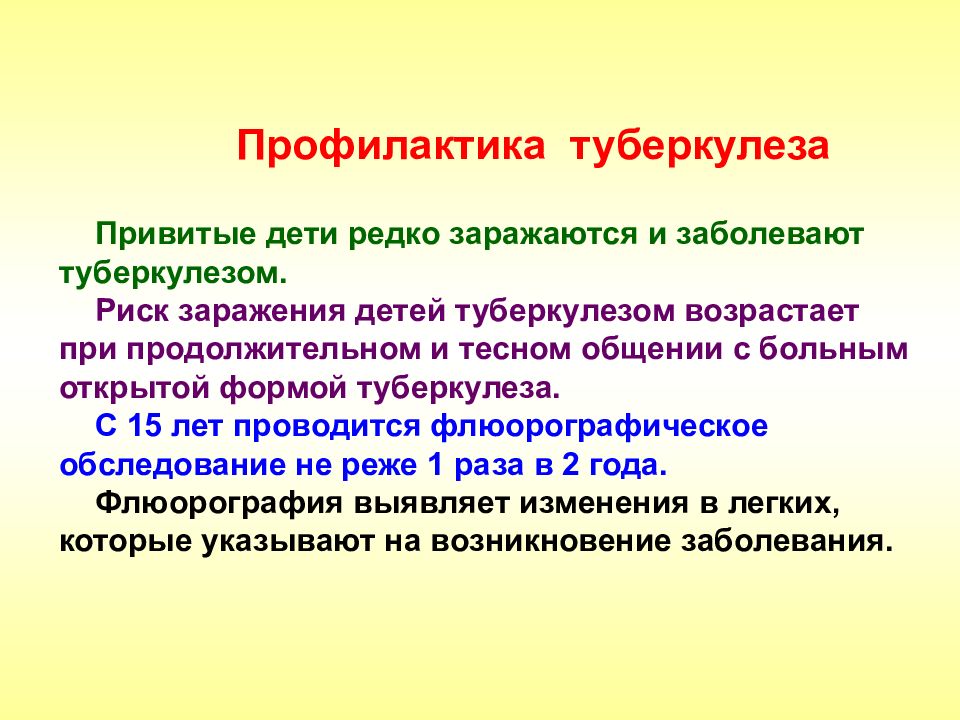 Профилактика туберкулеза

Привитые дети редко заражаются и заболевают туберкулезом.

Риск заражения детей туберкулезом возрастает при продолжительном и тесном общении с больным открытой формой туберкулеза.

С 15 лет проводится флюорографическое обследование не реже 1 раза в 2 года.

Флюорография выявляет изменения в легких, которые указывают на возникновение заболевания.